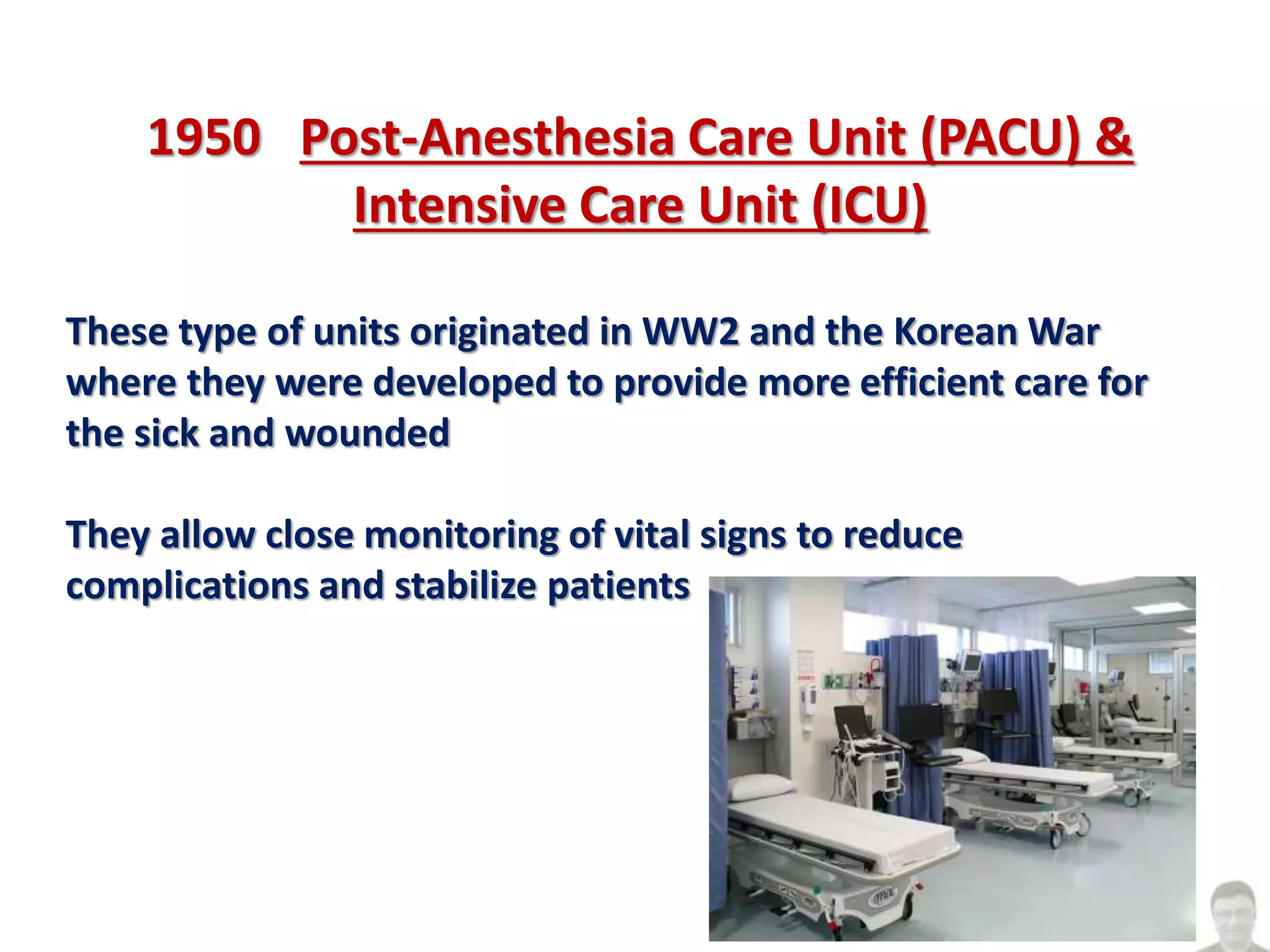 1950 Post-Anesthesia Care Unit (PACU) & Intensive Care Unit (ICU)

These type of units originated in WW2 and the Korean War where they were developed to provide more efficient care for the sick and wounded

They allow close monitoring of vital signs to reduce complications and stabilize patients